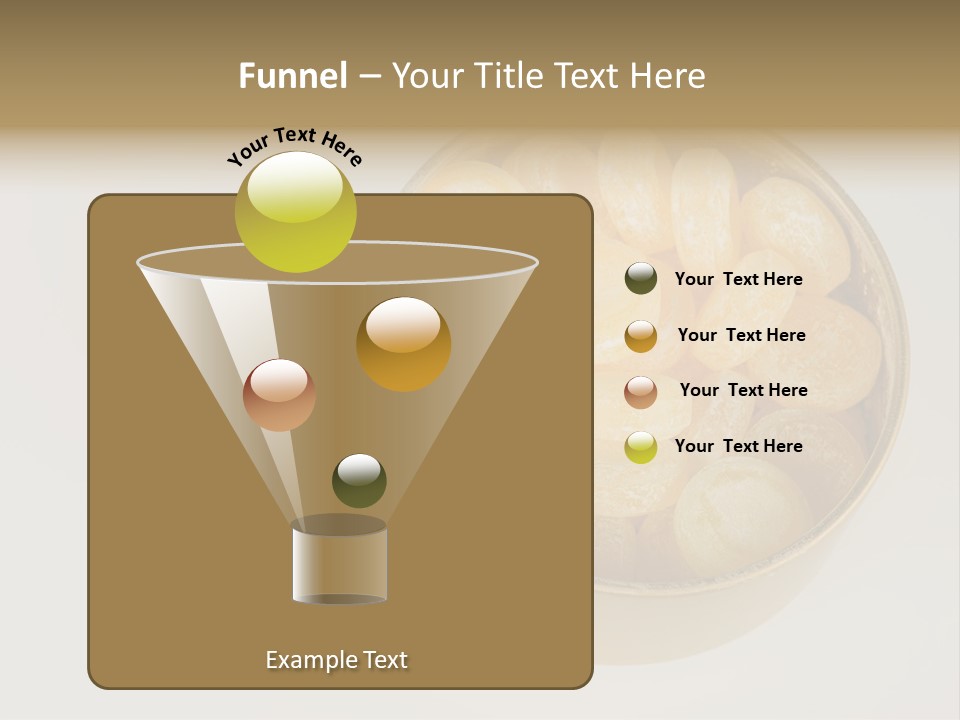 Funnel – Your Title Text Here

Your Text Here

Your Text Here

Your Text Here

Your Text Here

Your Text Here

Example Text